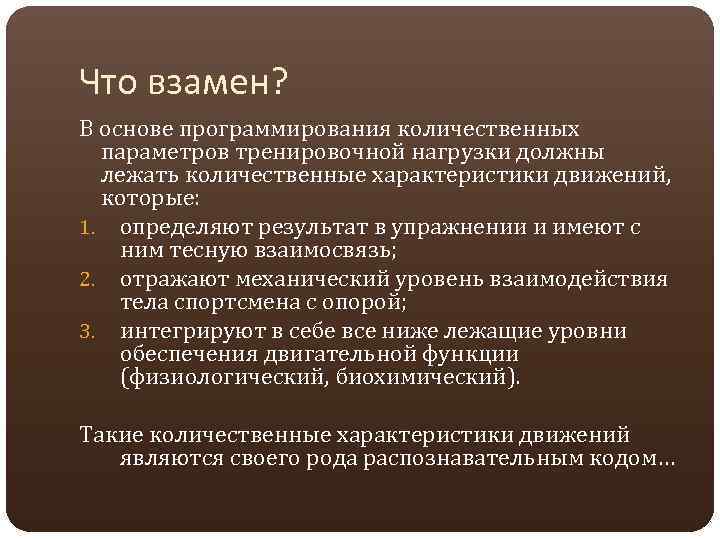 Что взамен?

В основе программирования количественных параметров тренировочной нагрузки должны лежать количественные характеристики движений, которые:

1. определяют результат в упражнении и имеют с ним тесную взаимосвязь;
2. отражают механический уровень взаимодействия тела спортсмена с опорой;
3. интегрируют в себе все ниже лежащие уровни обеспечения двигательной функции (физиологический, биохимический).

Такие количественные характеристики движений являются своего рода распознавательным кодом…